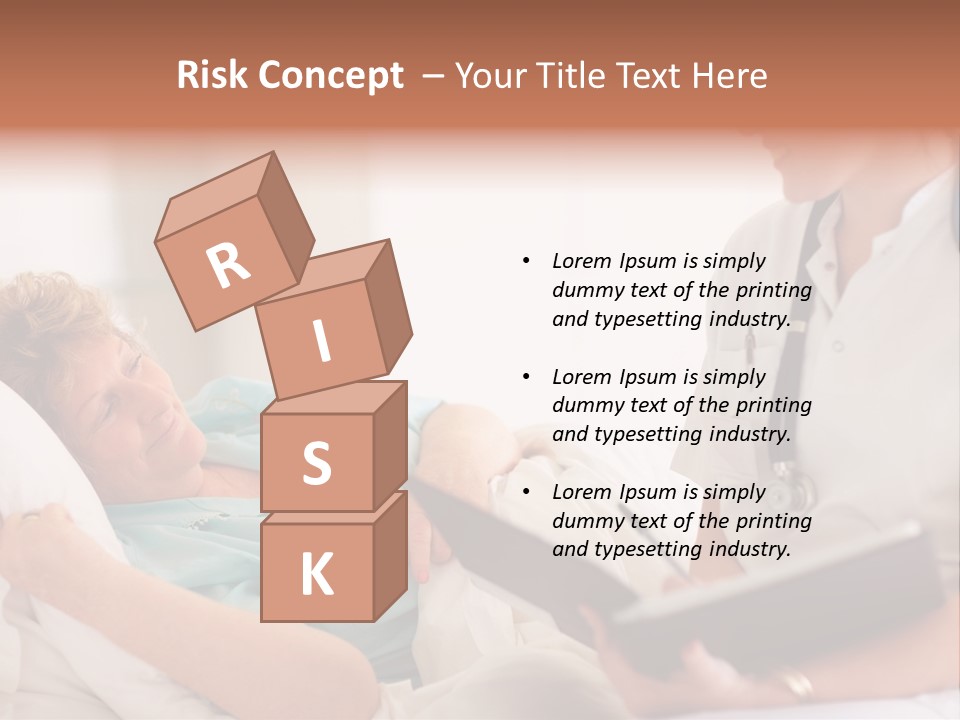 Risk Concept – Your Title Text Here

R
I
S
K

• Lorem Ipsum is simply dummy text of the printing and typesetting industry.

• Lorem Ipsum is simply dummy text of the printing and typesetting industry.

• Lorem Ipsum is simply dummy text of the printing and typesetting industry.